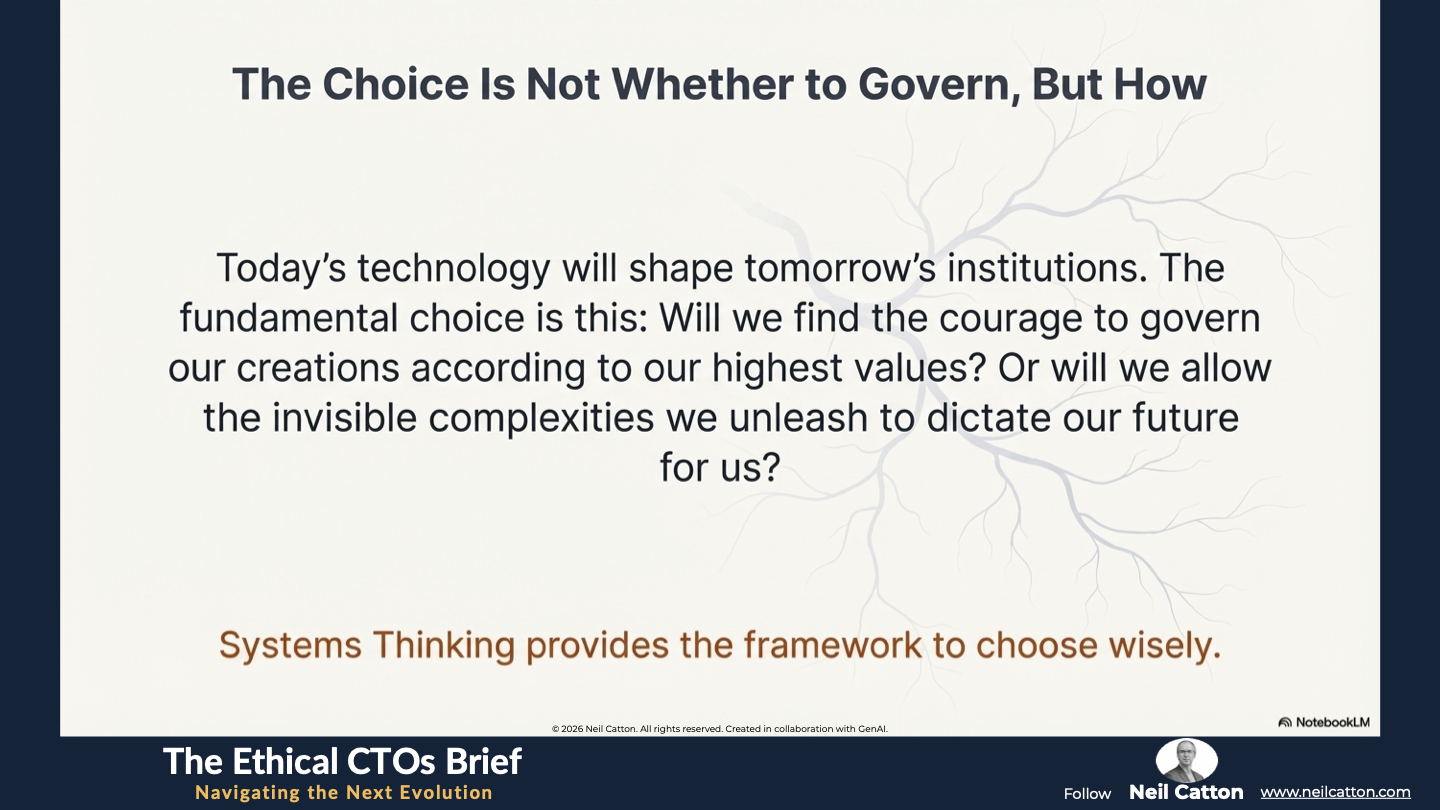 The Choice Is Not Whether to Govern, But How

Today's technology will shape tomorrow's institutions. The fundamental choice is this: Will we find the courage to govern our creations according to our highest values? Or will we allow the invisible complexities we unleash to dictate our future for us?

Systems Thinking provides the framework to choose wisely.

© 2026 Neil Catton. All rights reserved. Created in collaboration with GenAI.

NotebookLM

The Ethical CTOs Brief
Navigating the Next Evolution

Follow Neil Catton www.neilcatton.com